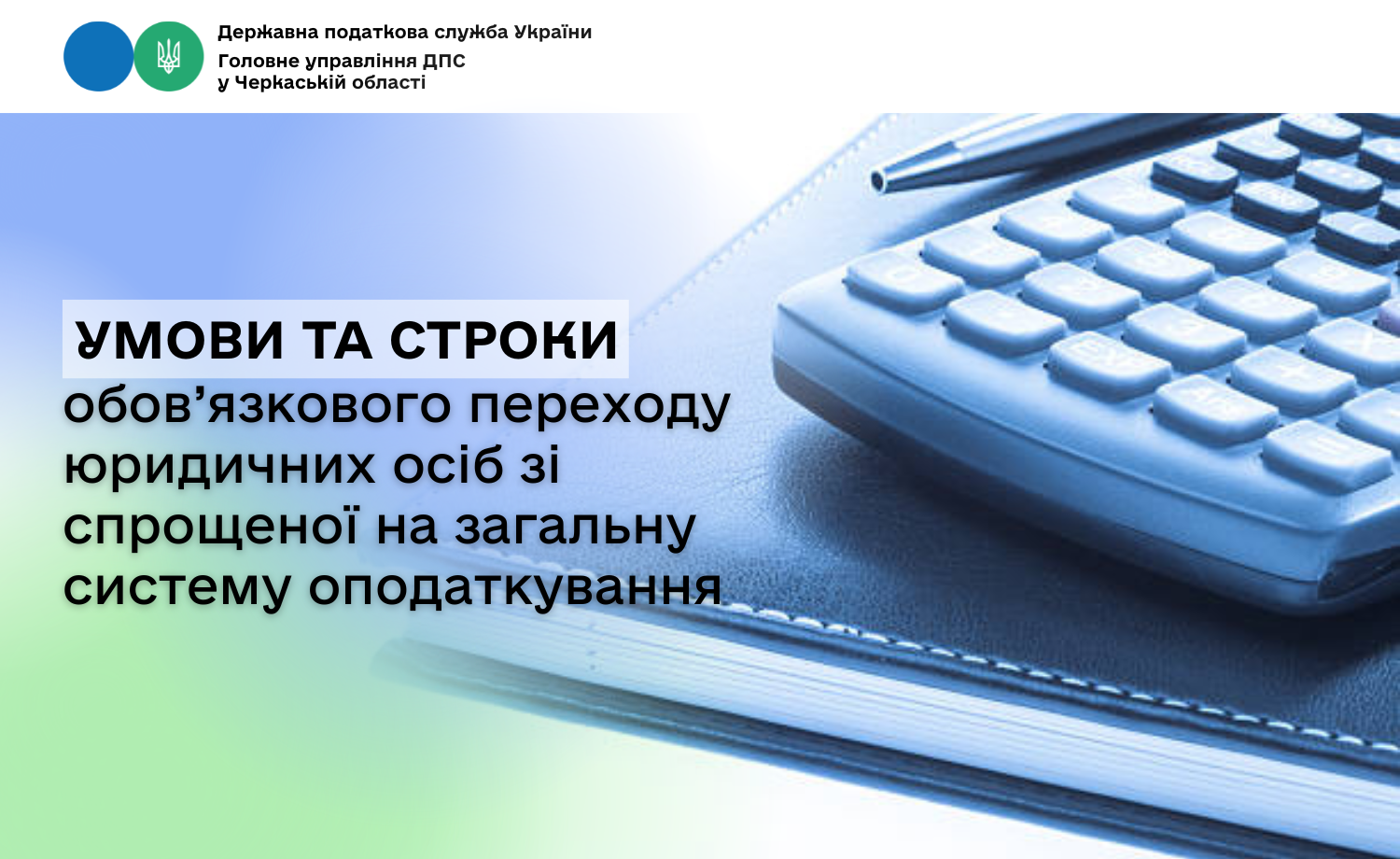 Державна податкова служба України
Головне управління ДПС
у Черкаській області

УМОВИ ТА СТРОКИ
обов’язкового переходу юридичних осіб зі спрощеної на загальну систему оподаткування